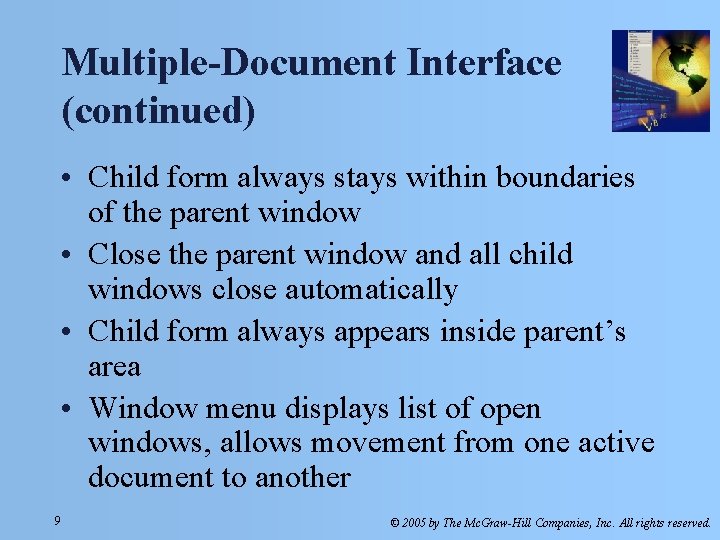 Multiple-Document Interface (continued)

• Child form always stays within boundaries of the parent window
• Close the parent window and all child windows close automatically
• Child form always appears inside parent's area
• Window menu displays list of open windows, allows movement from one active document to another

9

© 2005 by The McGraw-Hill Companies, Inc. All rights reserved.